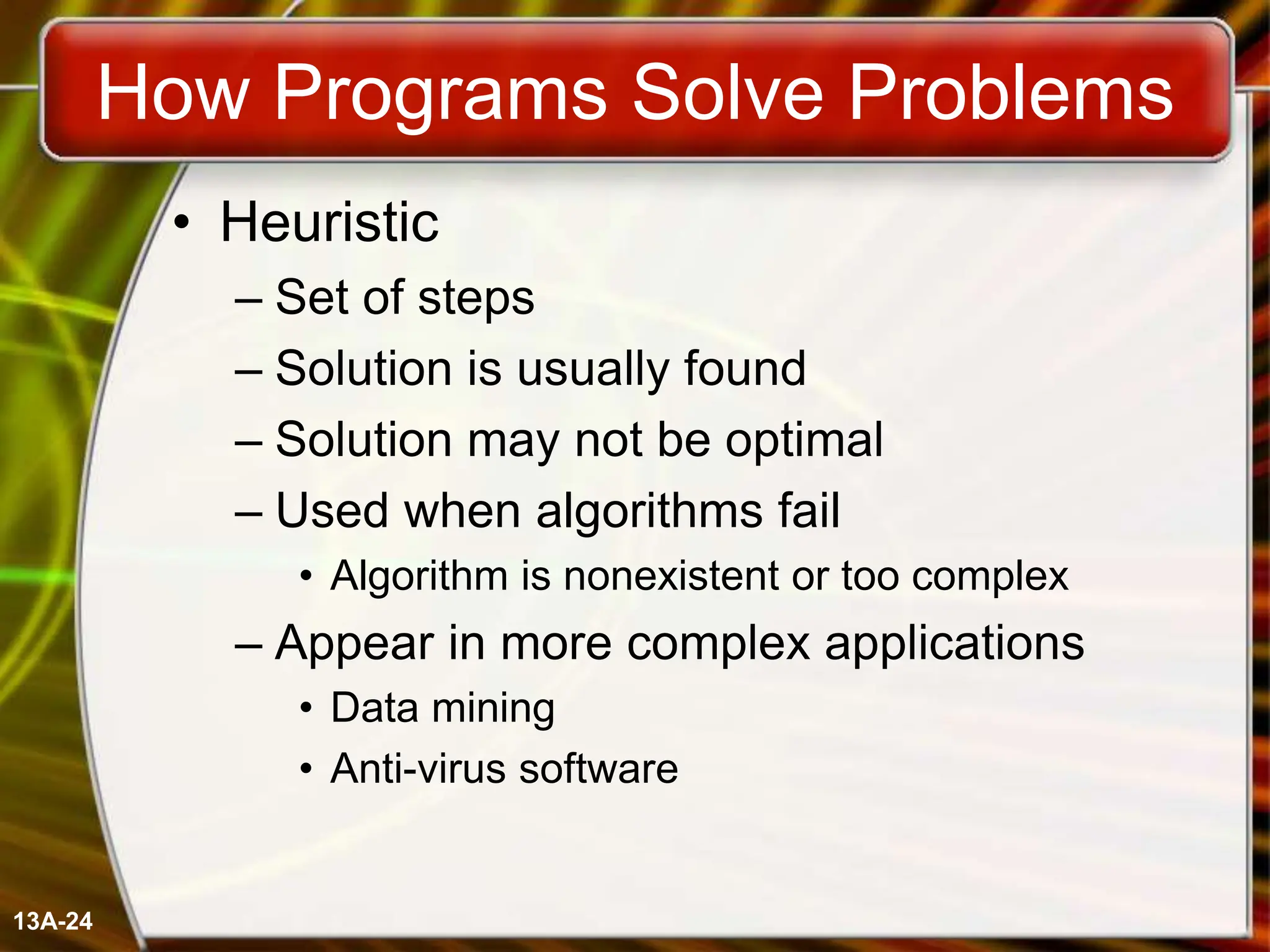 How Programs Solve Problems

• Heuristic
– Set of steps
– Solution is usually found
– Solution may not be optimal
– Used when algorithms fail
• Algorithm is nonexistent or too complex
– Appear in more complex applications
• Data mining
• Anti-virus software

13A-24